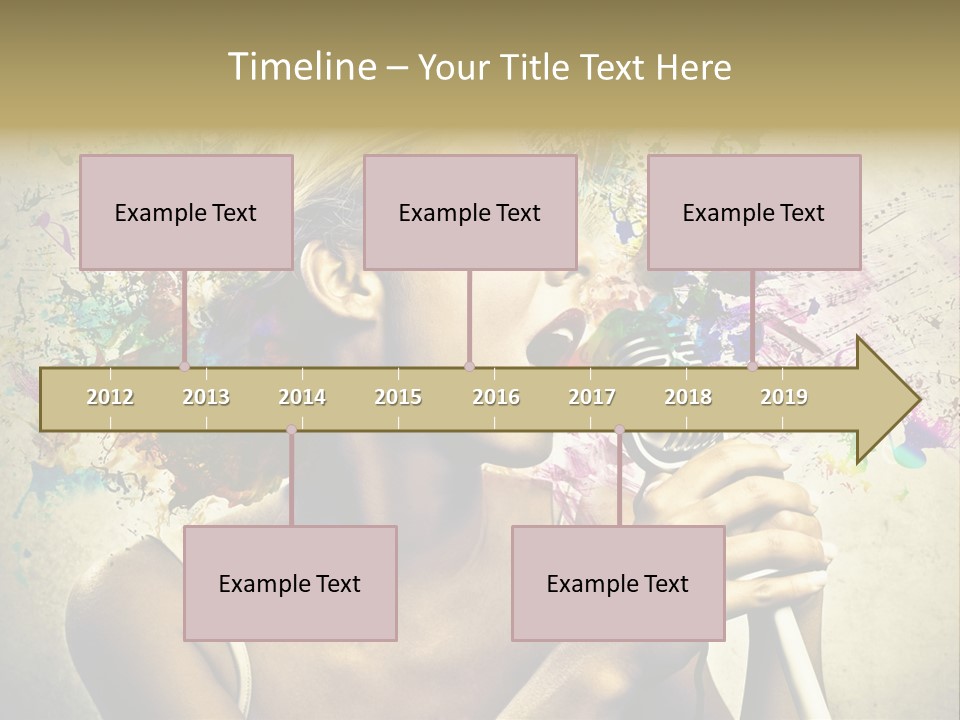 Timeline – Your Title Text Here

Example Text

Example Text

Example Text

2012 2013 2014 2015 2016 2017 2018 2019

Example Text

Example Text